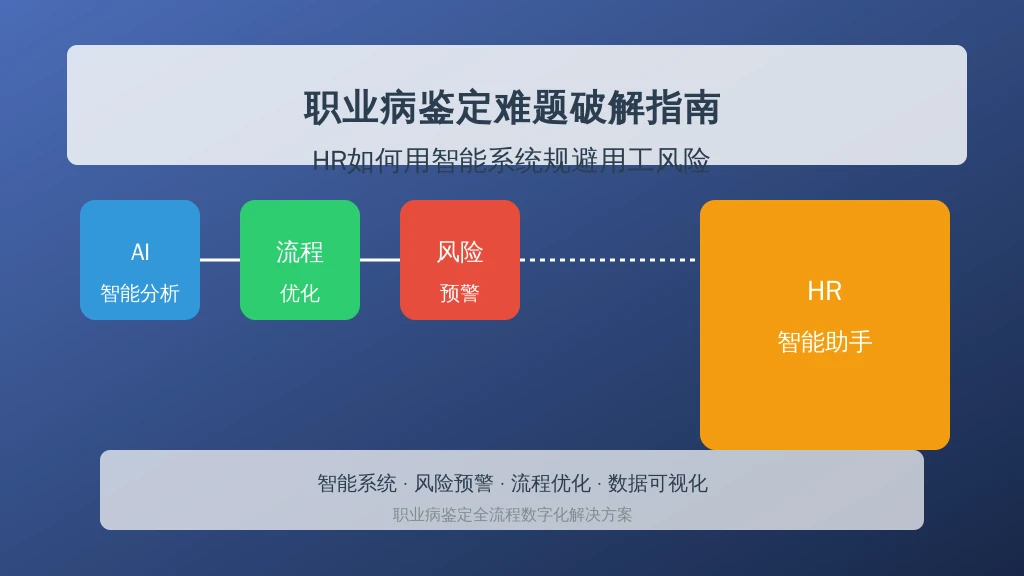 职业病鉴定难题破解指南

HR如何用智能系统规避用工风险

AI
智能分析

流程
优化

风险
预警

HR
智能助手

智能系统 · 风险预警 · 流程优化 · 数据可视化

职业病鉴定全流程数字化解决方案